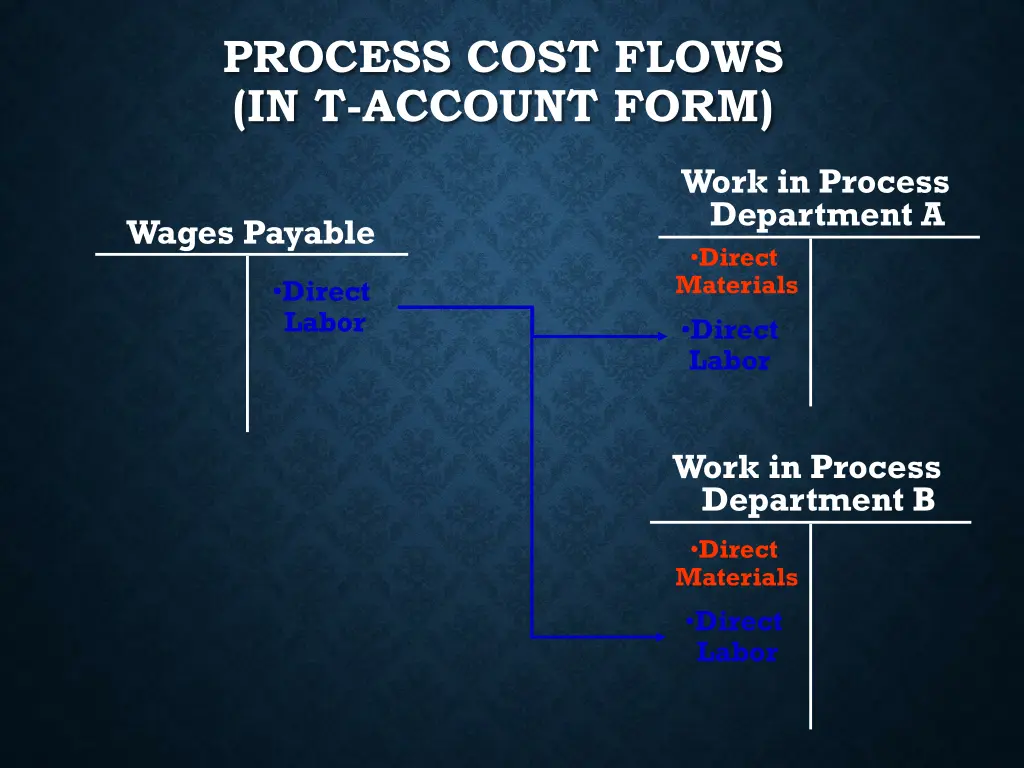 PROCESS COST FLOWS
(IN T-ACCOUNT FORM)

Wages Payable

•Direct Labor

Work in Process Department A

•Direct Materials

•Direct Labor

Work in Process Department B

•Direct Materials

•Direct Labor